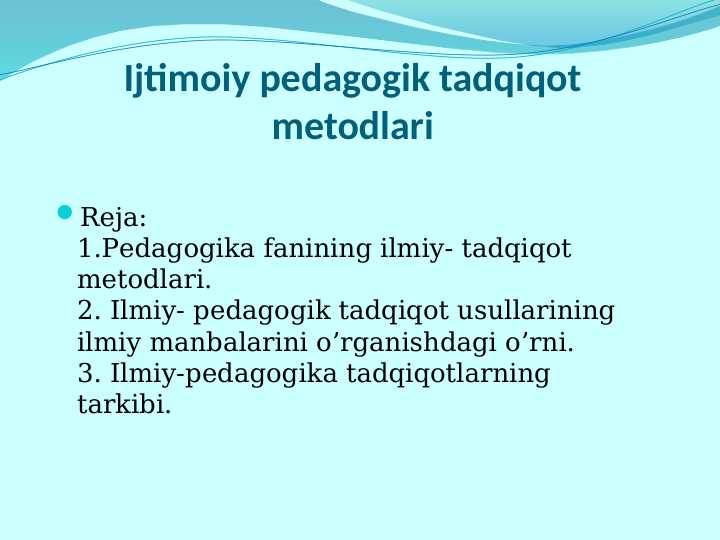 Ijtimoiy pedagogik tadqiqot metodlari

Reja:
1.Pedagogika fanining ilmiy- tadqiqot metodlari.
2. Ilmiy- pedagogik tadqiqot usullarining ilmiy manbalarini o’rganishdagi o’rni.
3. Ilmiy-pedagogika tadqiqotlarning tarkibi.